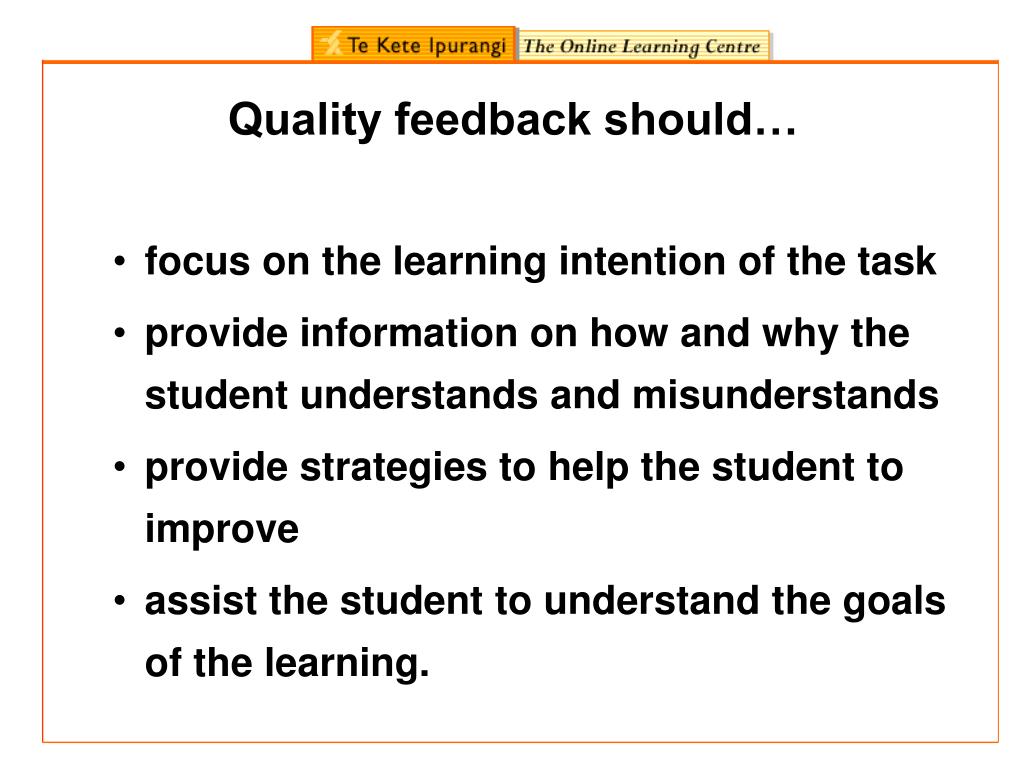 Te Kete Ipurangi The Online Learning Centre

Quality feedback should…

• focus on the learning intention of the task
• provide information on how and why the student understands and misunderstands
• provide strategies to help the student to improve
• assist the student to understand the goals of the learning.